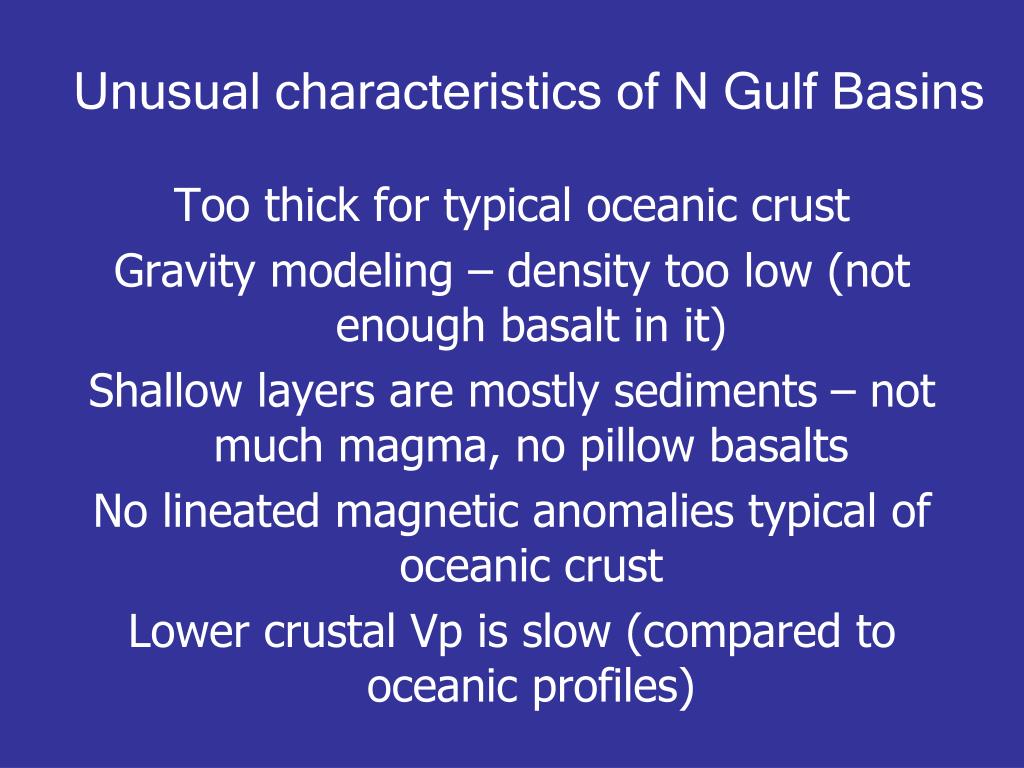 Unusual characteristics of N Gulf Basins

Too thick for typical oceanic crust

Gravity modeling – density too low (not enough basalt in it)

Shallow layers are mostly sediments – not much magma, no pillow basalts

No lineated magnetic anomalies typical of oceanic crust

Lower crustal Vp is slow (compared to oceanic profiles)